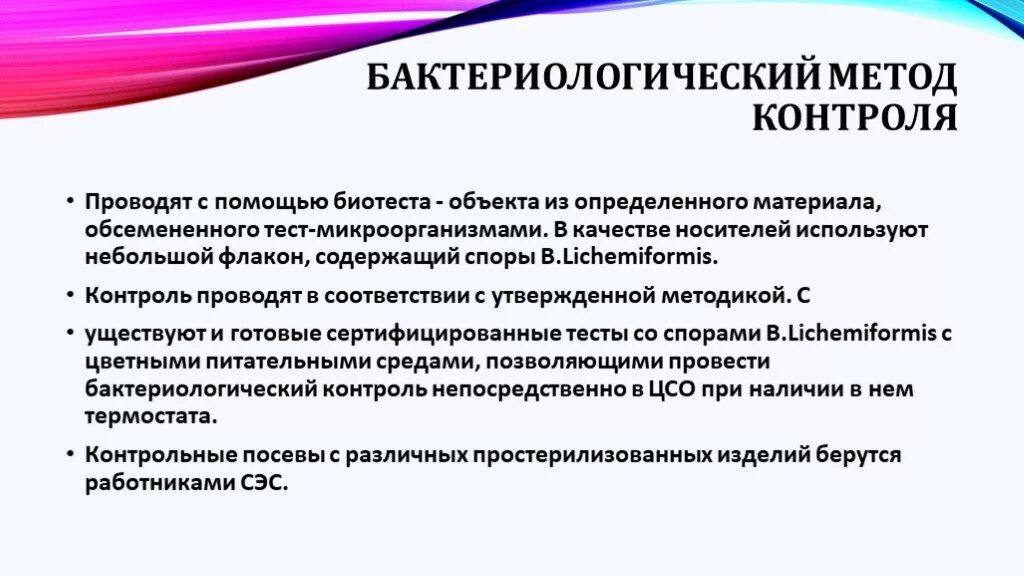 БАКТЕРИОЛОГИЧЕСКИЙ МЕТОД КОНТРОЛЯ

• Проводят с помощью биотеста - объекта из определенного материала, обсемененного тест-микроорганизмами. В качестве носителей используют небольшой флакон, содержащий споры B.Lichemiformis.

• Контроль проводят в соответствии с утвержденной методикой. С

• уществуют и готовые сертифицированные тесты со спорами B.Lichemiformis с цветными питательными средами, позволяющими провести бактериологический контроль непосредственно в ЦСО при наличии в нем термостата.

• Контрольные посевы с различных простерилизованных изделий берутся работниками СЭС.